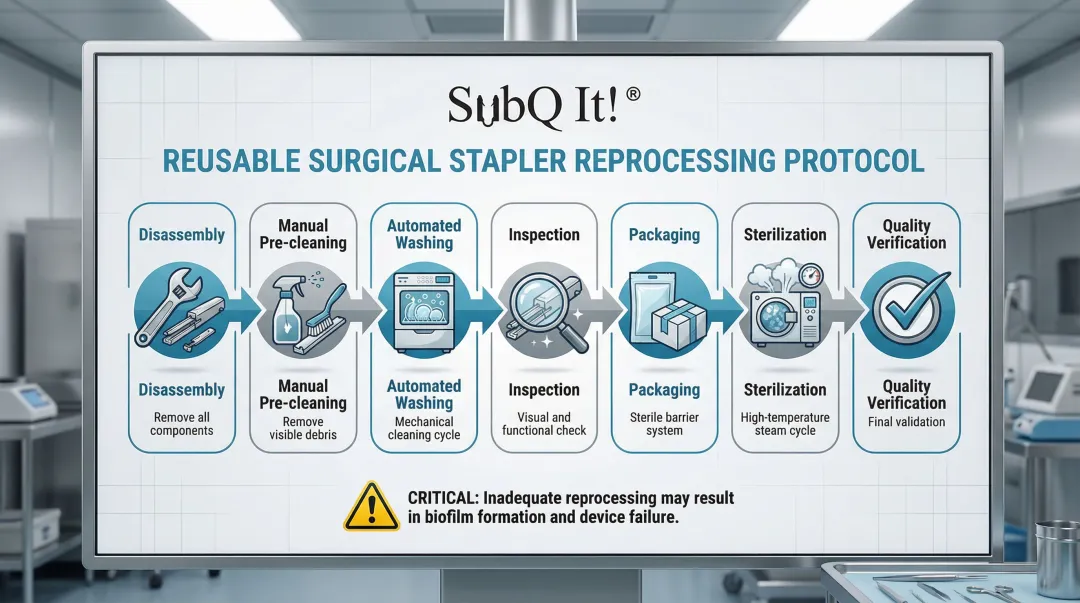 SubQ It!®

REUSABLE SURGICAL STAPLER REPROCESSING PROTOCOL

Disassembly

Disassembly
Remove all components

Manual Pre-cleaning

Manual Pre-cleaning
Remove visible debris

Automated Washing

Automated Washing
Mechanical cleaning cycle

Inspection

Inspection
Visual and functional check

Packaging

Packaging
Sterile barrier system

Sterilization

Sterilization
High-temperature steam cycle

Quality Verification

Quality Verification
Final validation

CRITICAL: Inadequate reprocessing may result in biofilm formation and device failure.